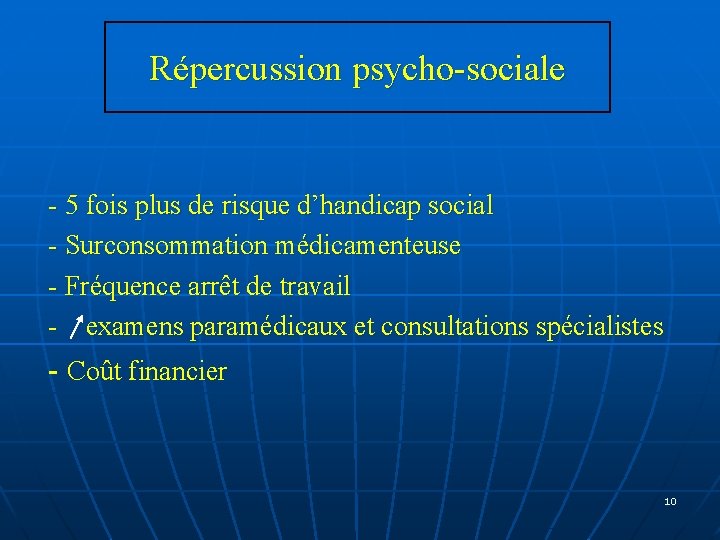 Répercussion psycho-sociale

- 5 fois plus de risque d’handicap social
- Surconsommation médicamenteuse
- Fréquence arrêt de travail
- ↗ examens paramédicaux et consultations spécialistes
- Coût financier

10